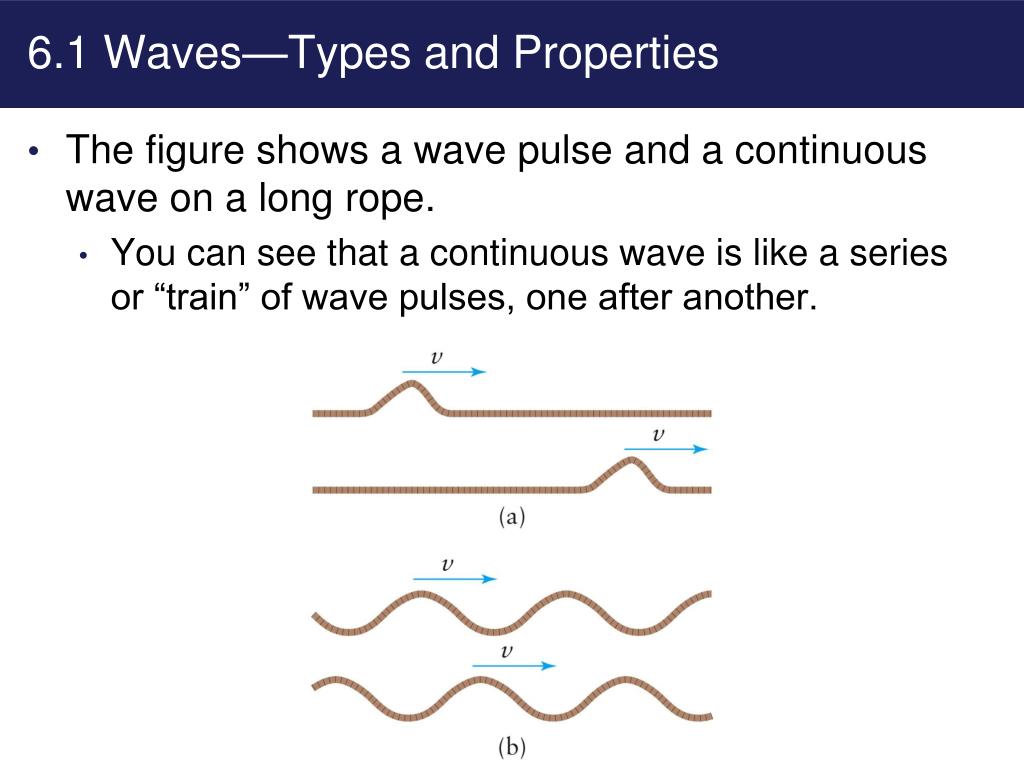 6.1 Waves—Types and Properties

• The figure shows a wave pulse and a continuous wave on a long rope.

• You can see that a continuous wave is like a series or “train” of wave pulses, one after another.

$v$

$v$

(a)

$v$

$v$

(b)